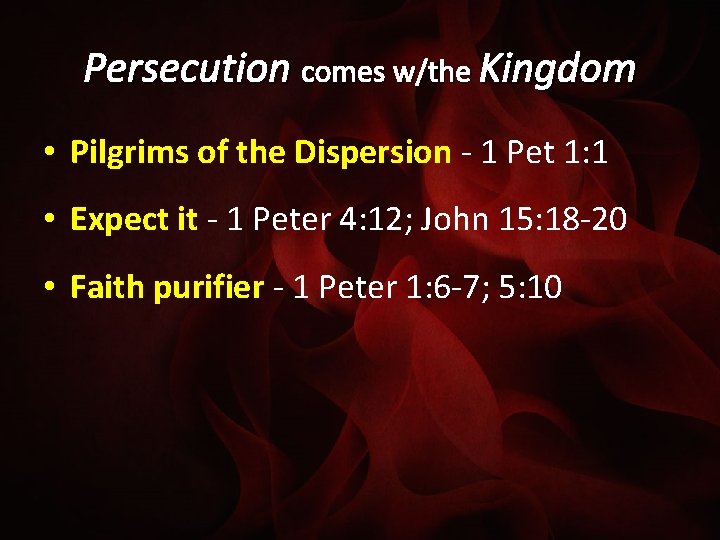 Persecution comes w/the Kingdom

• Pilgrims of the Dispersion - 1 Pet 1:1

• Expect it - 1 Peter 4:12; John 15:18-20

• Faith purifier - 1 Peter 1:6-7; 5:10